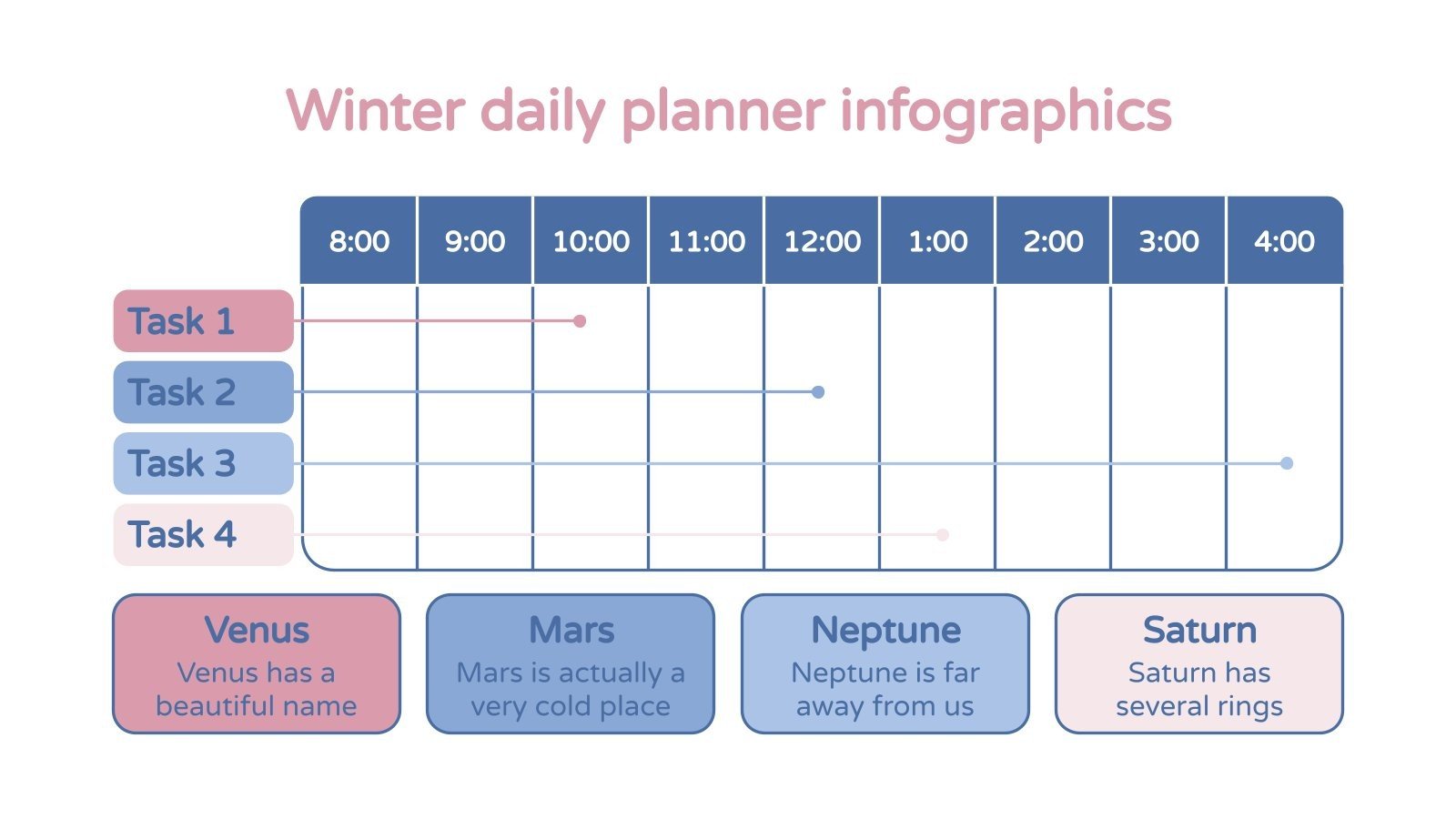 Winter daily planner infographics

| | 8:00 | 9:00 | 10:00 | 11:00 | 12:00 | 1:00 | 2:00 | 3:00 | 4:00 |
|---|---|---|---|---|---|---|---|---|---|
| Task 1 | | | | | | | | | |
| Task 2 | | | | | | | | | |
| Task 3 | | | | | | | | | |
| Task 4 | | | | | | | | | |

Venus
Venus has a beautiful name

Mars
Mars is actually a very cold place

Neptune
Neptune is far away from us

Saturn
Saturn has several rings